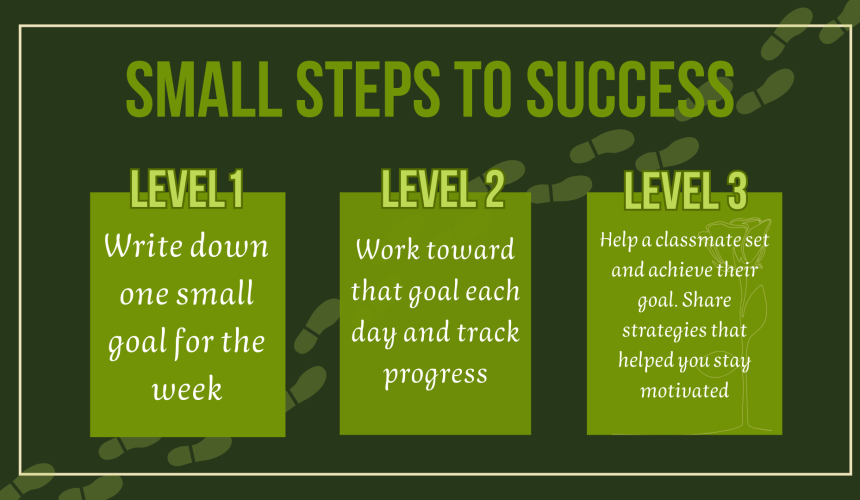 SMALL STEPS TO SUCCESS

LEVEL 1

Write down one small goal for the week

LEVEL 2

Work toward that goal each day and track progress

LEVEL 3

Help a classmate set and achieve their goal. Share strategies that helped you stay motivated